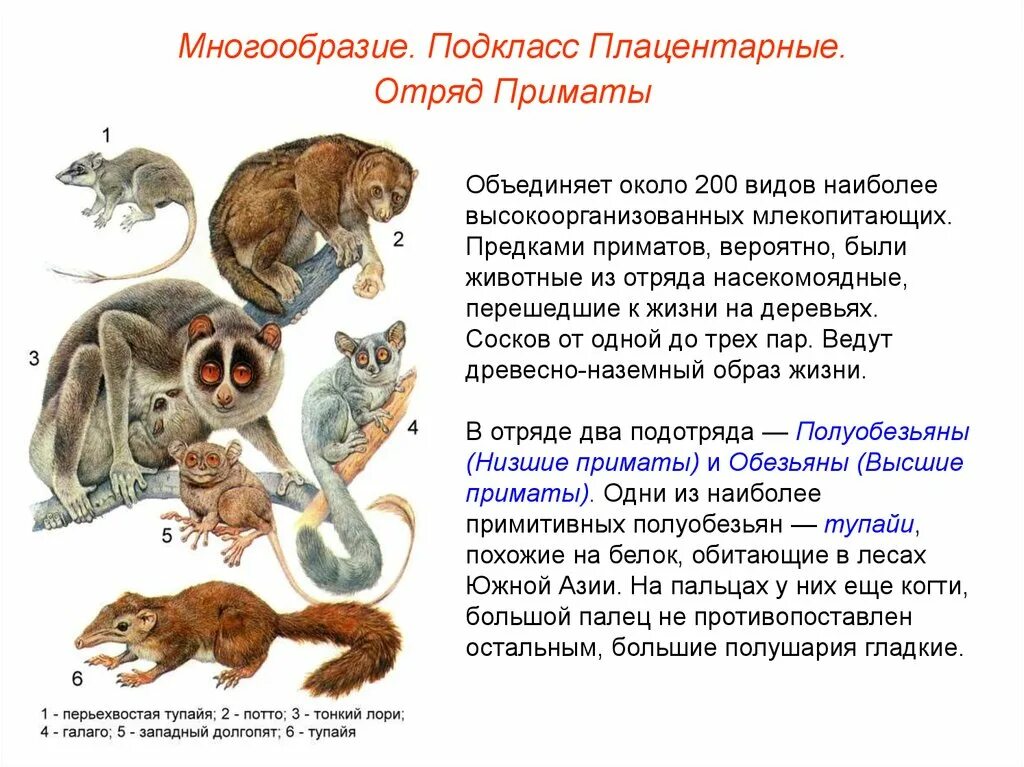 Многообразие. Подкласс Плацентарные. Отряд Приматы

1

2

3

4

5

6

1 - перьехвостая тупайя; 2 - потто; 3 - тонкий лори; 4 - галаго; 5 - западный долгопят; 6 - тупайя

Объединяет около 200 видов наиболее высокоорганизованных млекопитающих. Предками приматов, вероятно, были животные из отряда насекомоядные, перешедшие к жизни на деревьях. Сосков от одной до трех пар. Ведут древесно-наземный образ жизни.

В отряде два подотряда — Полуобезьяны (Низшие приматы) и Обезьяны (Высшие приматы). Одни из наиболее примитивных полуобезьян — тупайи, похожие на белок, обитающие в лесах Южной Азии. На пальцах у них еще когти, большой палец не противопоставлен остальным, большие полушария гладкие.